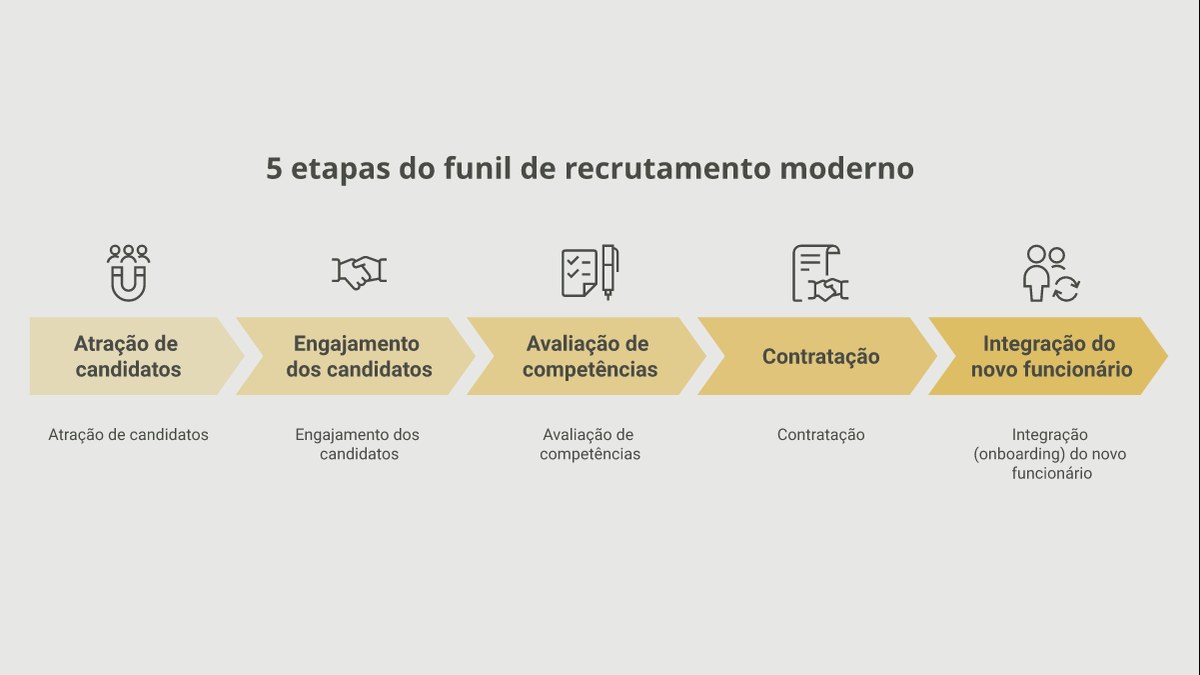 5 etapas do funil de recrutamento moderno

Atração de candidatos

Engajamento dos candidatos

Avaliação de competências

Contratação

Integração do novo funcionário

Atração de candidatos

Engajamento dos candidatos

Avaliação de competências

Contratação

Integração (onboarding) do novo funcionário